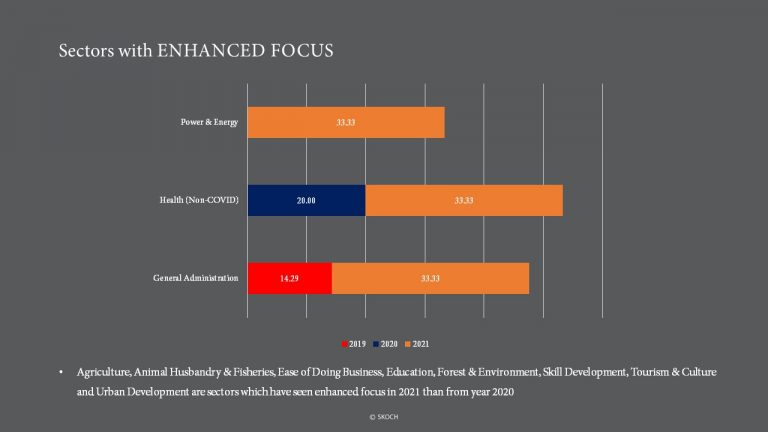 Sectors with ENHANCED FOCUS

Power & Energy
33.33

Health (Non-COVID)
20.00
33.33

General Administration
14.29
33.33

2019 2020 2021

• Agriculture, Animal Husbandry & Fisheries, Ease of Doing Business, Education, Forest & Environment, Skill Development, Tourism & Culture and Urban Development are sectors which have seen enhanced focus in 2021 than from year 2020

© SKOCH